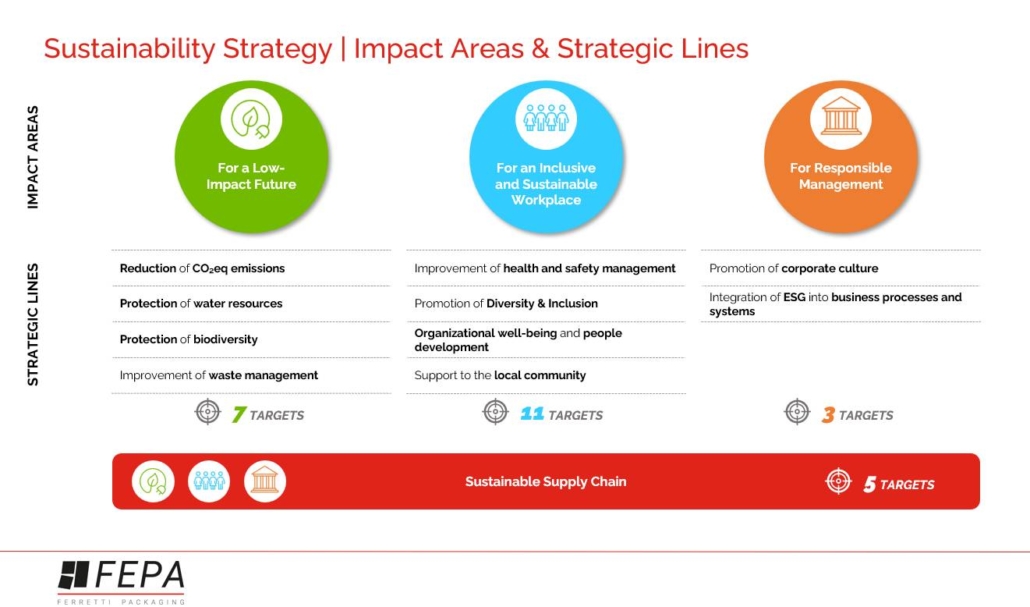 Sustainability Strategy | Impact Areas & Strategic Lines

IMPACT AREAS

For a Low-Impact Future

For an Inclusive and Sustainable Workplace

For Responsible Management

STRATEGIC LINES

Reduction of $CO_2$eq emissions

Protection of water resources

Protection of biodiversity

Improvement of waste management

7 TARGETS

Improvement of health and safety management

Promotion of Diversity & Inclusion

Organizational well-being and people development

Support to the local community

11 TARGETS

Promotion of corporate culture

Integration of ESG into business processes and systems

3 TARGETS

Sustainable Supply Chain

5 TARGETS

FEPA
FERRETTI PACKAGING